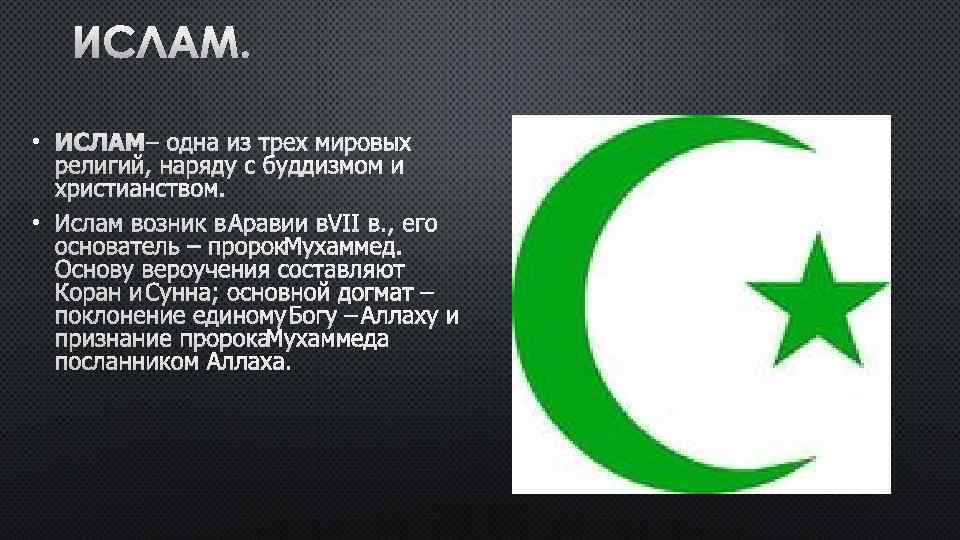 ИСЛАМ.

• ИСЛАМ– одна из трех мировых религий, наряду с буддизмом и христианством.

• Ислам возник вАравии вVII в., его основатель – пророкМухаммед. Основу вероучения составляют Коран иСунна; основной догмат – поклонение единомуБогу –Аллаху и признание пророкаМухаммеда посланником Аллаха.